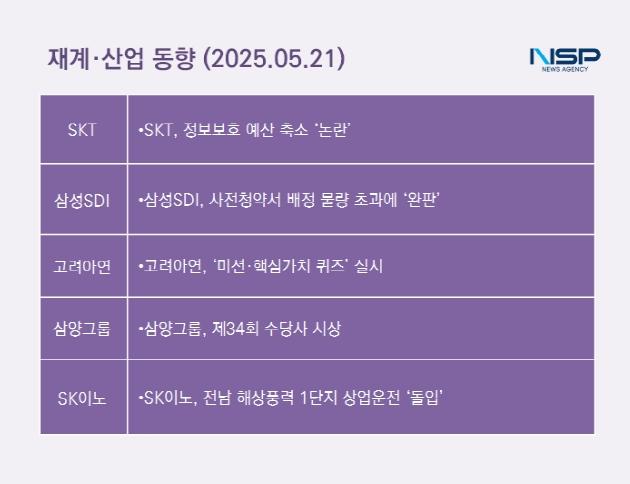 재계·산업 동향 (2025.05.21)

NSP
NEWS AGENCY

| SKT | •SKT, 정보보호 예산 축소 '논란' |
|---|---|
| 삼성SDI | •삼성SDI, 사전청약서 배정 물량 초과에 '완판' |
| 고려아연 | •고려아연, '미션·핵심가치 퀴즈' 실시 |
| 삼양그룹 | •삼양그룹, 제34회 수당사 시상 |
| SK이노 | •SK이노, 전남 해상풍력 1단지 상업운전 '돌입' |